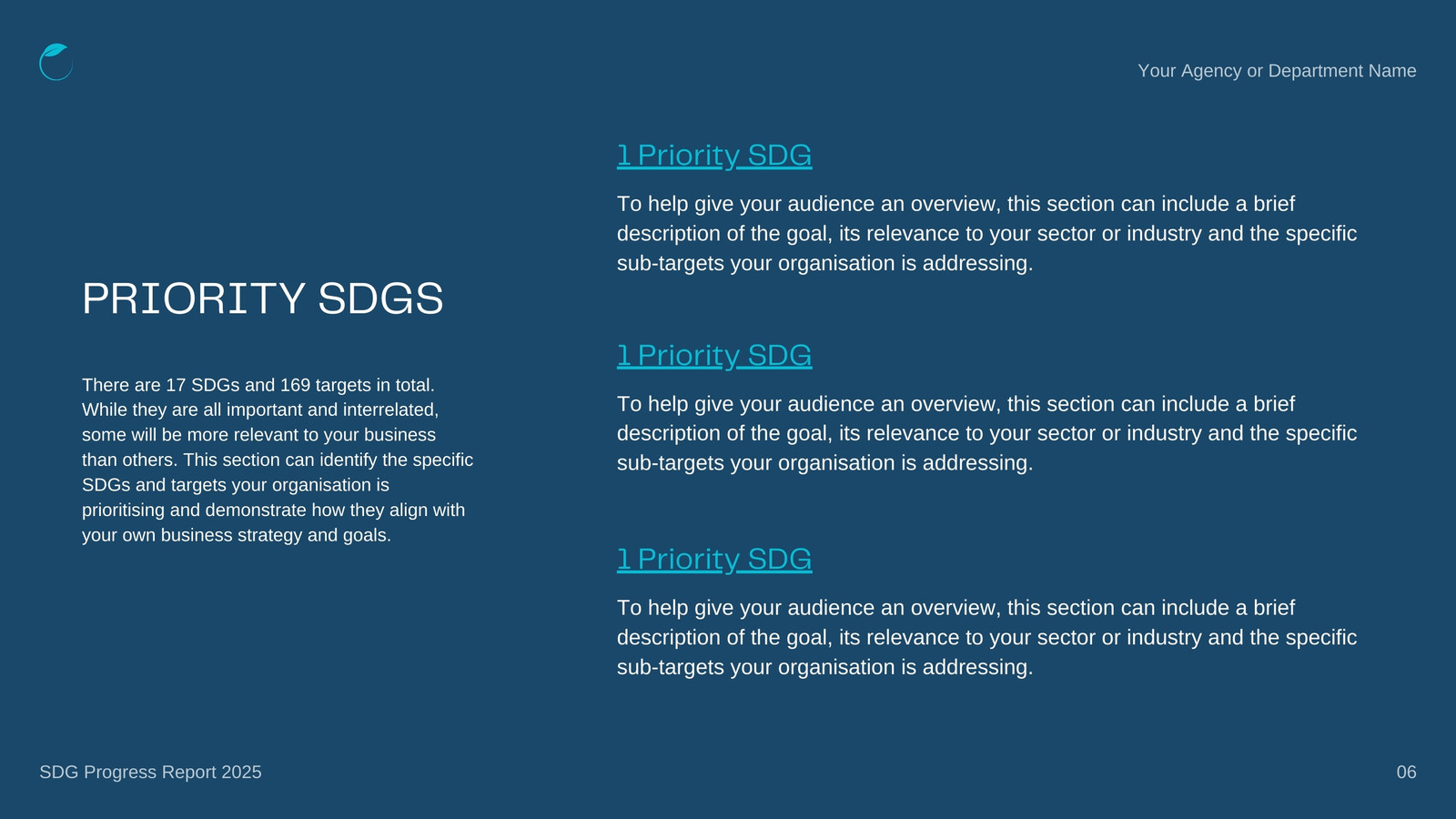 Your Agency or Department Name

PRIORITY SDGS

There are 17 SDGs and 169 targets in total. While they are all important and interrelated, some will be more relevant to your business than others. This section can identify the specific SDGs and targets your organisation is prioritising and demonstrate how they align with your own business strategy and goals.

1 Priority SDG

To help give your audience an overview, this section can include a brief description of the goal, its relevance to your sector or industry and the specific sub-targets your organisation is addressing.

1 Priority SDG

To help give your audience an overview, this section can include a brief description of the goal, its relevance to your sector or industry and the specific sub-targets your organisation is addressing.

1 Priority SDG

To help give your audience an overview, this section can include a brief description of the goal, its relevance to your sector or industry and the specific sub-targets your organisation is addressing.

SDG Progress Report 2025

06